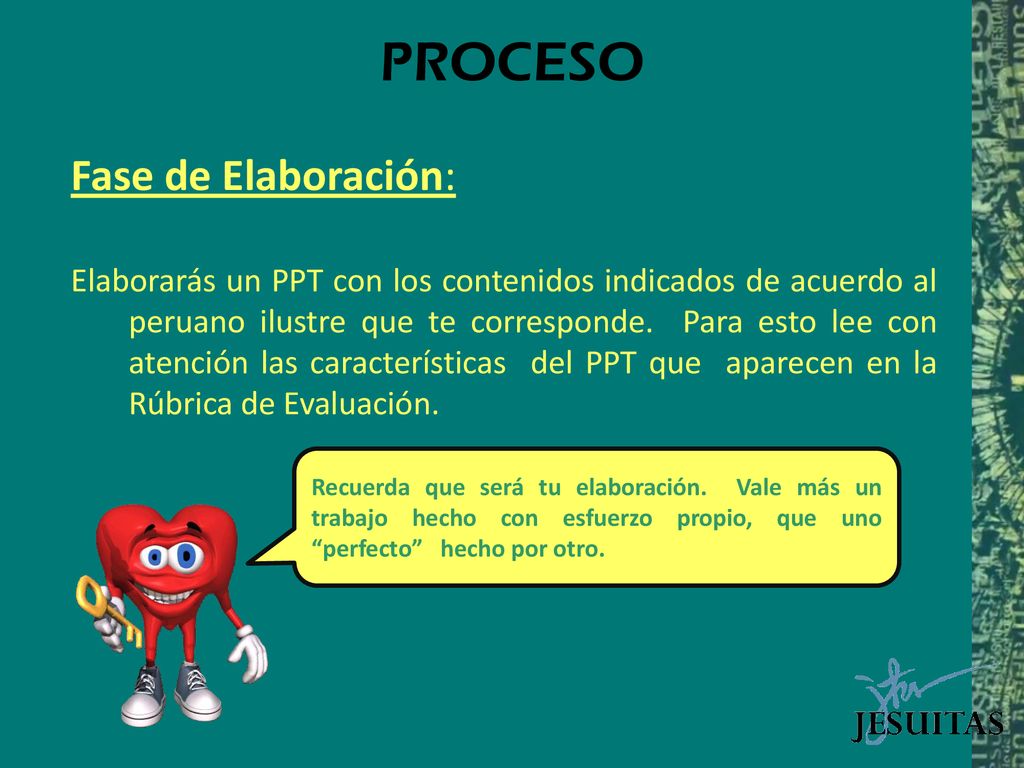 PROCESO

Fase de Elaboración:

Elaborarás un PPT con los contenidos indicados de acuerdo al peruano ilustre que te corresponde. Para esto lee con atención las características del PPT que aparecen en la Rúbrica de Evaluación.

Recuerda que será tu elaboración. Vale más un trabajo hecho con esfuerzo propio, que uno “perfecto” hecho por otro.

JESUITAS